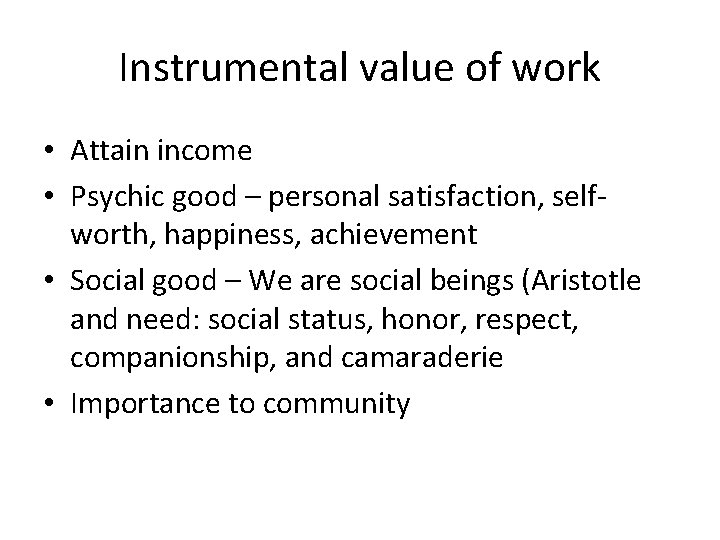 Instrumental value of work

• Attain income
• Psychic good – personal satisfaction, self-worth, happiness, achievement
• Social good – We are social beings (Aristotle and need: social status, honor, respect, companionship, and camaraderie
• Importance to community